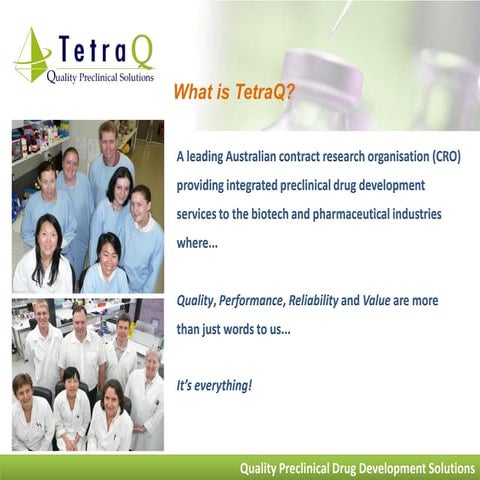 TetraQ
Quality Preclinical Solutions

What is TetraQ?

A leading Australian contract research organisation (CRO) providing integrated preclinical drug development services to the biotech and pharmaceutical industries where...

Quality, Performance, Reliability and Value are more than just words to us...

It's everything!

Quality Preclinical Drug Development Solutions